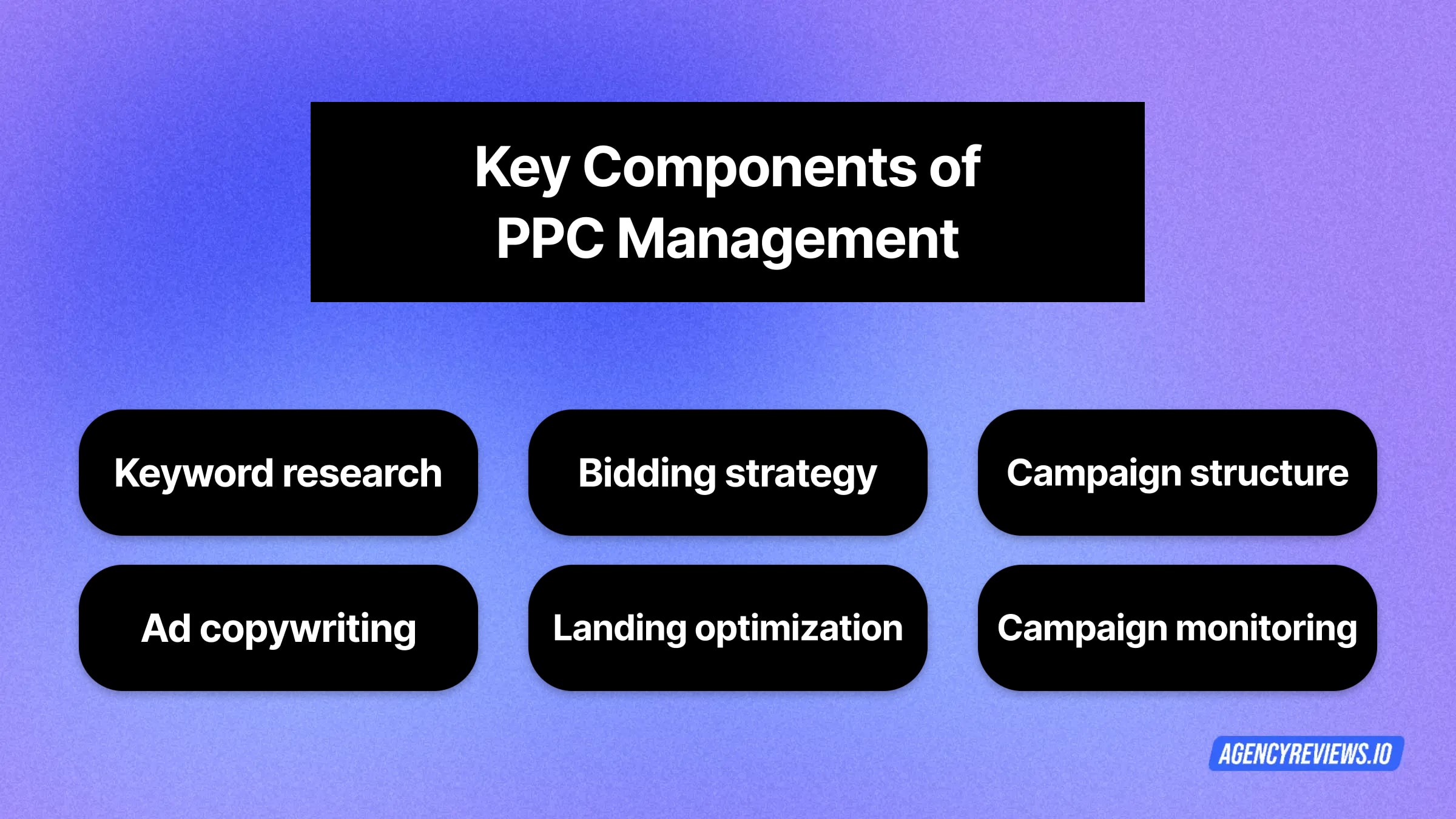 Key Components of PPC Management

Keyword research

Bidding strategy

Campaign structure

Ad copywriting

Landing optimization

Campaign monitoring

AGENCYREVIEWS.IO